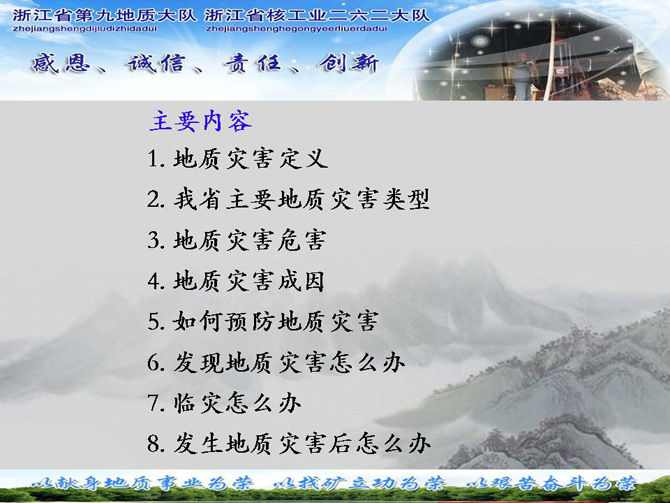 浙江省第九地质大队 浙江省核工业二六二大队
zhejiangshengdijiudizhidadui zhejiangshenghegongyeerliuerdadui

感恩、诚信、责任、创新

主要内容

1. 地质灾害定义

2. 我省主要地质灾害类型

3. 地质灾害危害

4. 地质灾害成因

5. 如何预防地质灾害

6. 发现地质灾害怎么办

7. 临灾怎么办

8. 发生地质灾害后怎么办

以献身地质事业为荣 以找矿立功为荣 以艰苦奋斗为荣